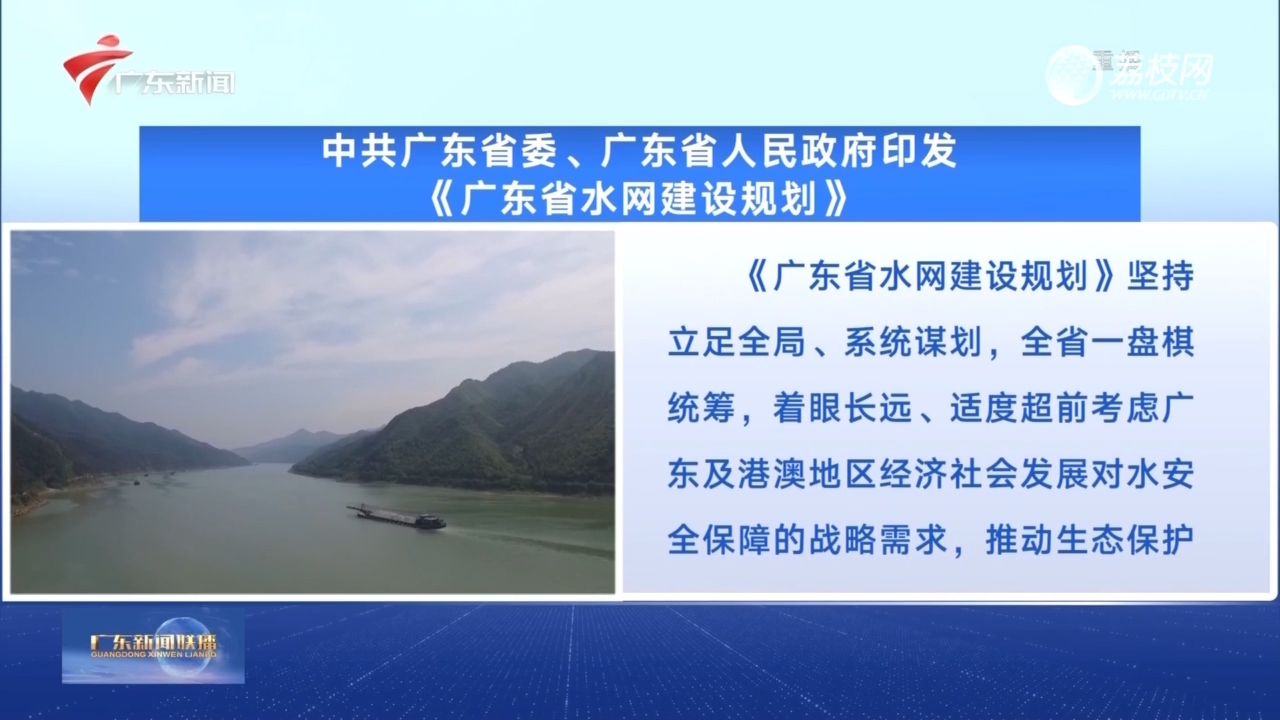 广东新闻

重播 荔枝网 WWW.GDTV.CN

中共广东省委、广东省人民政府印发
《广东省水网建设规划》

《广东省水网建设规划》坚持立足全局、系统谋划，全省一盘棋统筹，着眼长远、适度超前考虑广东及港澳地区经济社会发展对水安全保障的战略需求，推动生态保护

广东新闻联播
GUANGDONG XINWEN LIANBO